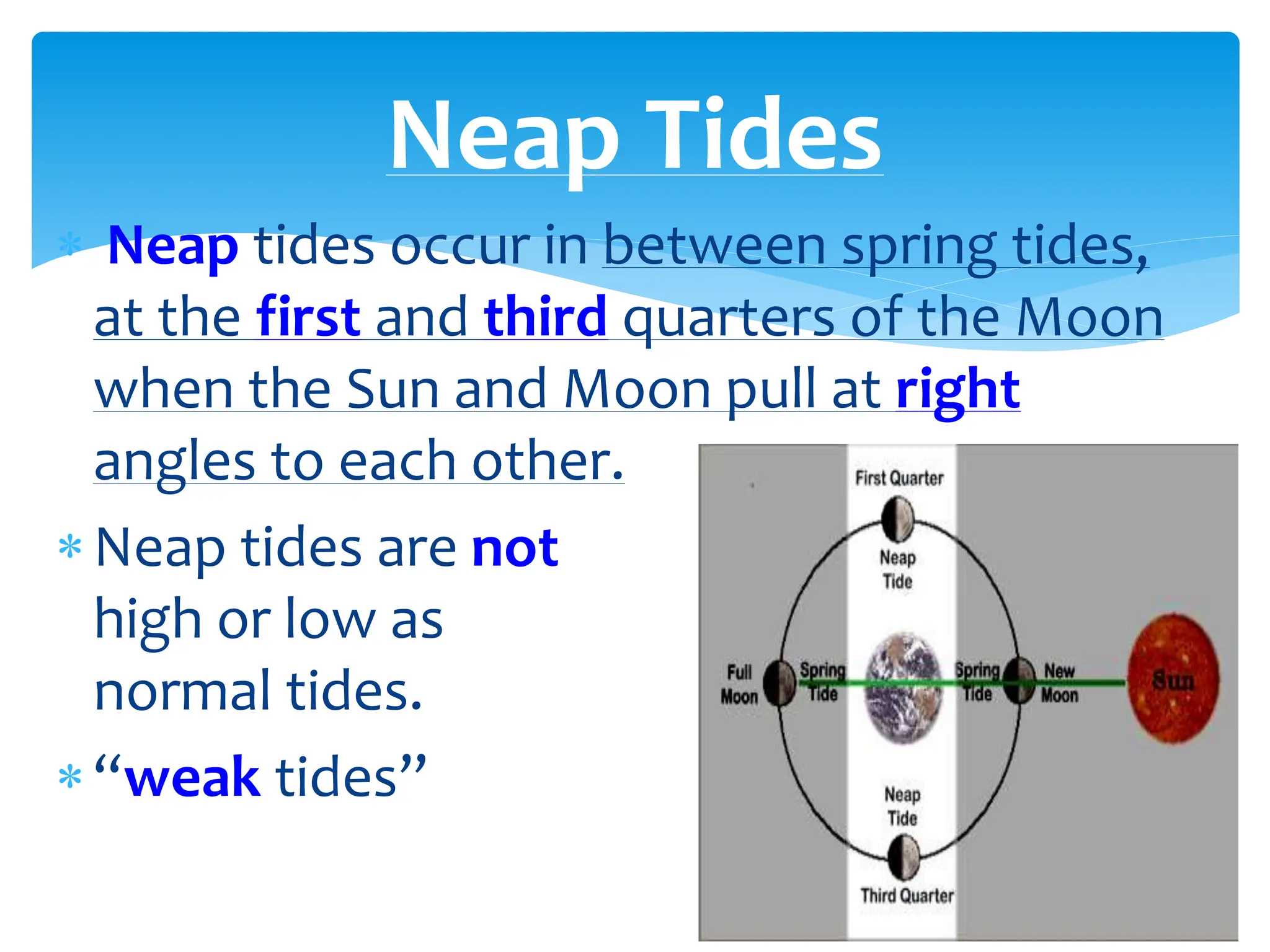 Neap Tides

* Neap tides occur in between spring tides, at the first and third quarters of the Moon when the Sun and Moon pull at right angles to each other.

* Neap tides are not high or low as normal tides.

* “weak tides”

First Quarter
Neap Tide
Full Moon
Spring Tide
Spring Tide
New Moon
Sun
Neap Tide
Third Quarter